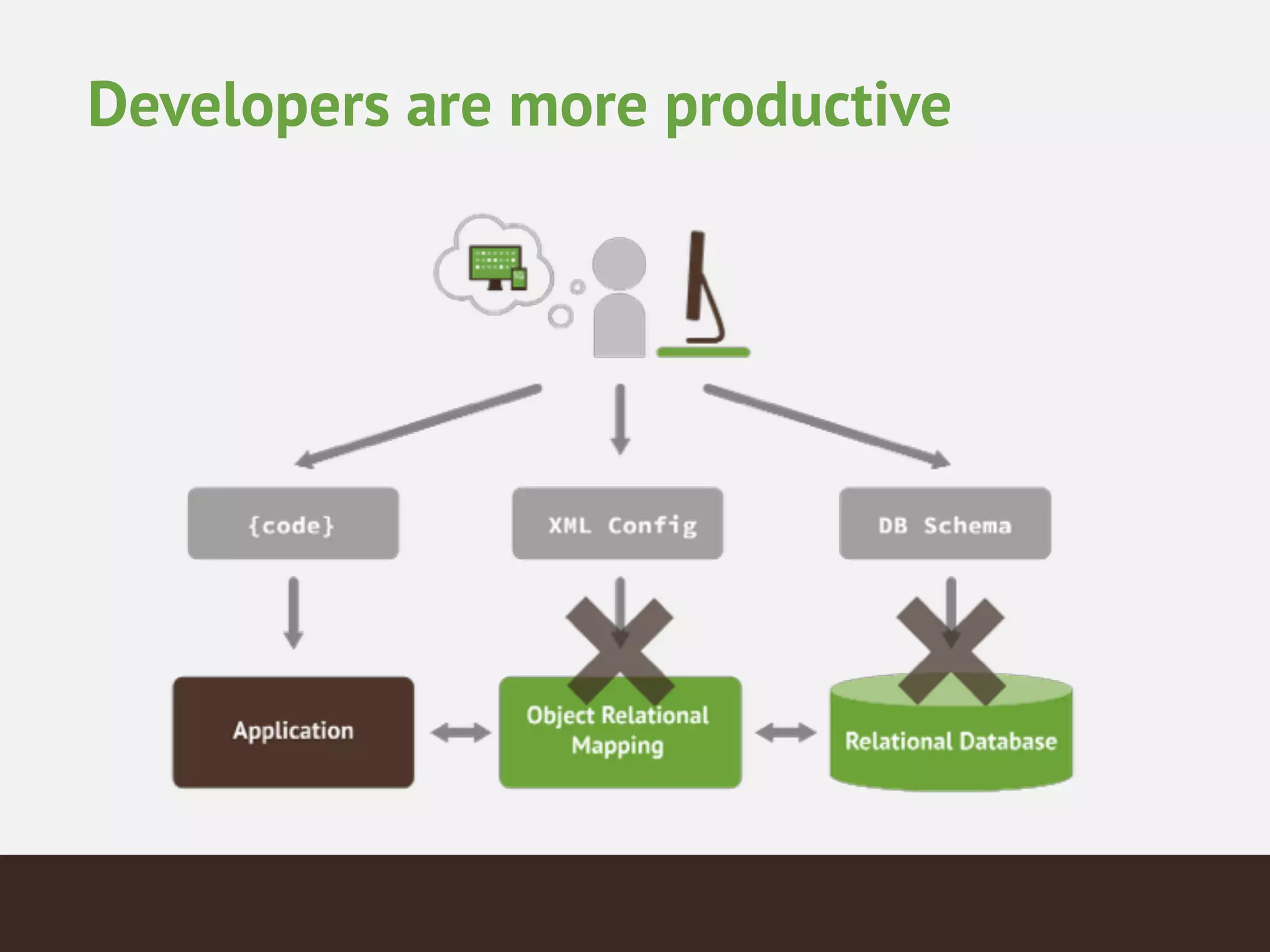 Developers are more productive

{code}

XML Config

DB Schema

Application

Object Relational Mapping

Relational Database